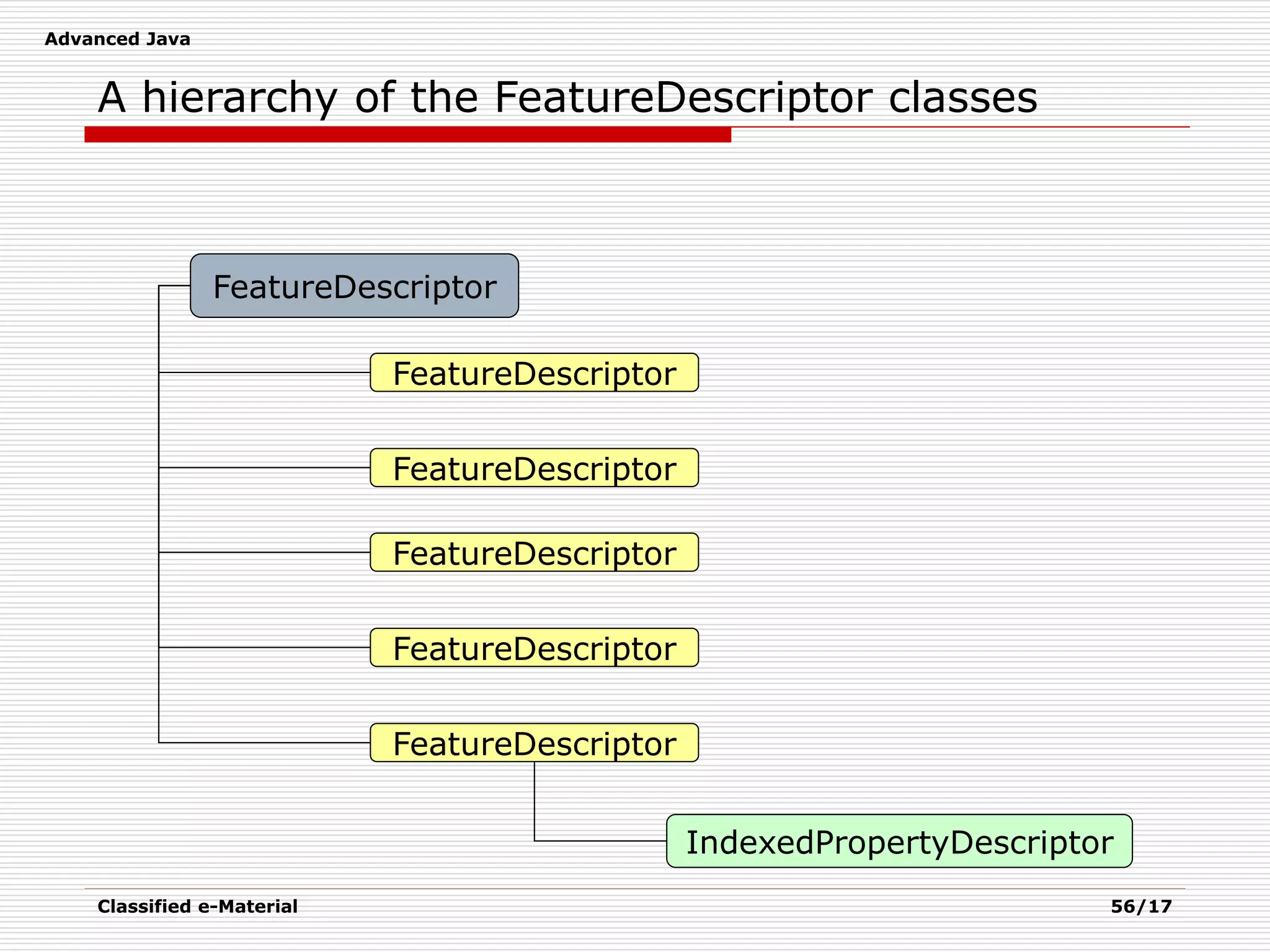 Advanced Java

A hierarchy of the FeatureDescriptor classes

FeatureDescriptor

FeatureDescriptor

FeatureDescriptor

FeatureDescriptor

FeatureDescriptor

FeatureDescriptor

IndexedPropertyDescriptor

Classified e-Material

56/17